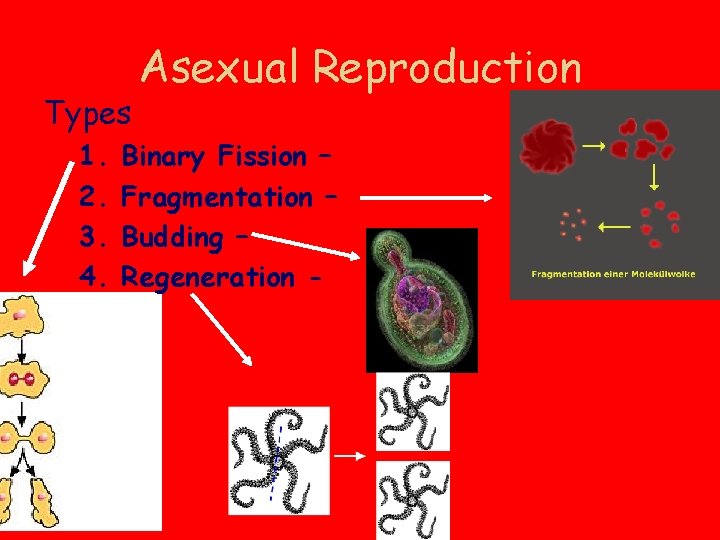 Asexual Reproduction

Types

1. Binary Fission –
2. Fragmentation –
3. Budding –
4. Regeneration -

Fragmentation einer Molekülwolke